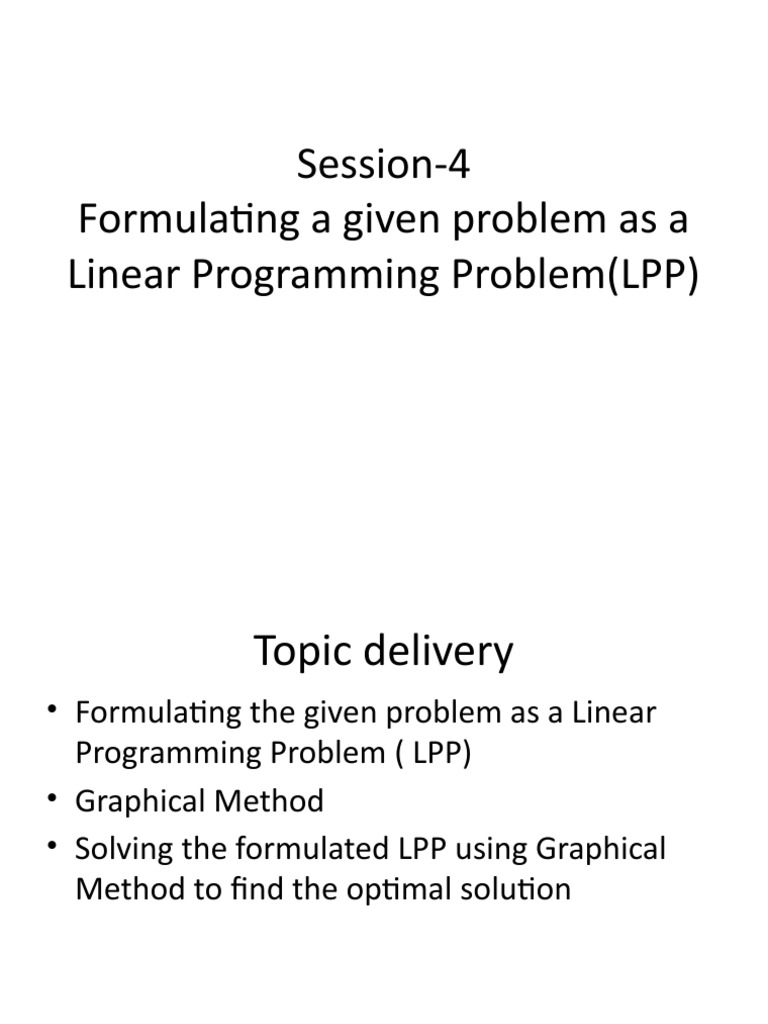 Session-4
Formulating a given problem as a Linear Programming Problem(LPP)

Topic delivery

• Formulating the given problem as a Linear Programming Problem ( LPP)
• Graphical Method
• Solving the formulated LPP using Graphical Method to find the optimal solution